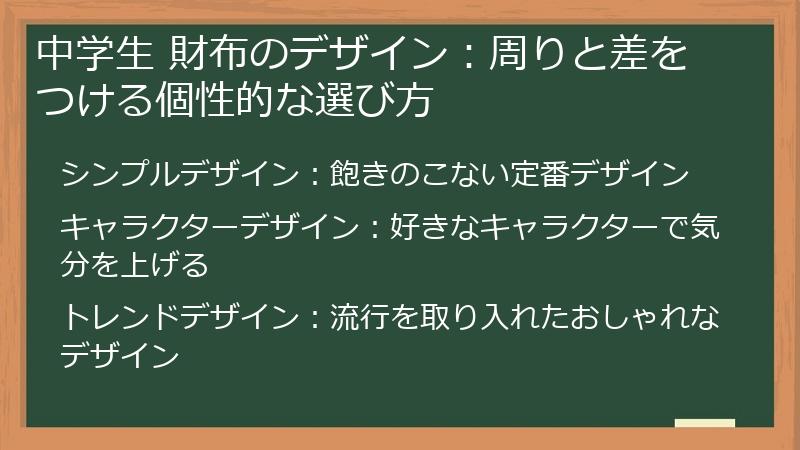 中学生 財布のデザイン：周りと差をつける個性的な選び方

シンプルデザイン：飽きのこない定番デザイン

キャラクターデザイン：好きなキャラクターで気分を上げる

トレンドデザイン：流行を取り入れたおしゃれなデザイン